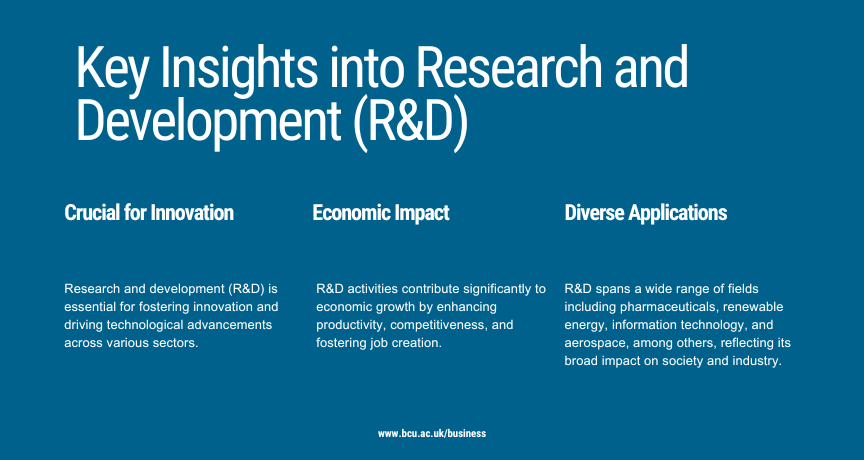 Key Insights into Research and Development (R&D)

Crucial for Innovation

Research and development (R&D) is essential for fostering innovation and driving technological advancements across various sectors.

Economic Impact

R&D activities contribute significantly to economic growth by enhancing productivity, competitiveness, and fostering job creation.

Diverse Applications

R&D spans a wide range of fields including pharmaceuticals, renewable energy, information technology, and aerospace, among others, reflecting its broad impact on society and industry.

www.bcu.ac.uk/business